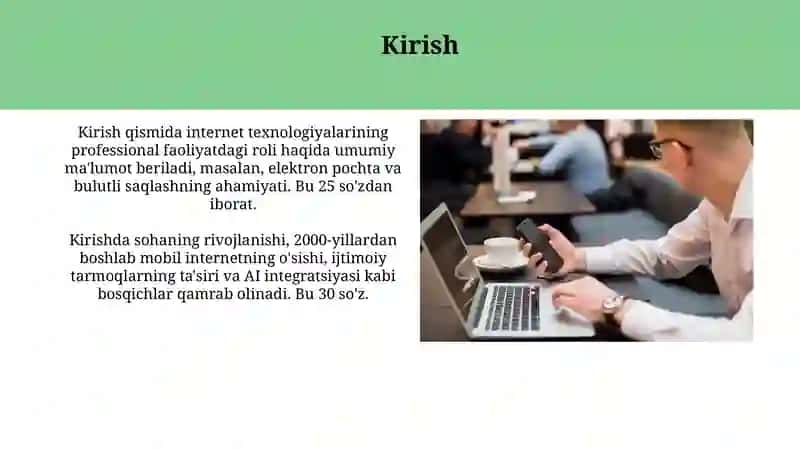 Kirish

Kirish qismida internet texnologiyalarining professional faoliyatdagi roli haqida umumiy ma'lumot beriladi, masalan, elektron pochta va bulutli saqlashning ahamiyati. Bu 25 so'zdan iborat.

Kirishda sohaning rivojlanishi, 2000-yillardan boshlab mobil internetning o'sishi, ijtimoiy tarmoqlarning ta'siri va AI integratsiyasi kabi bosqichlar qamrab olinadi. Bu 30 so'z.